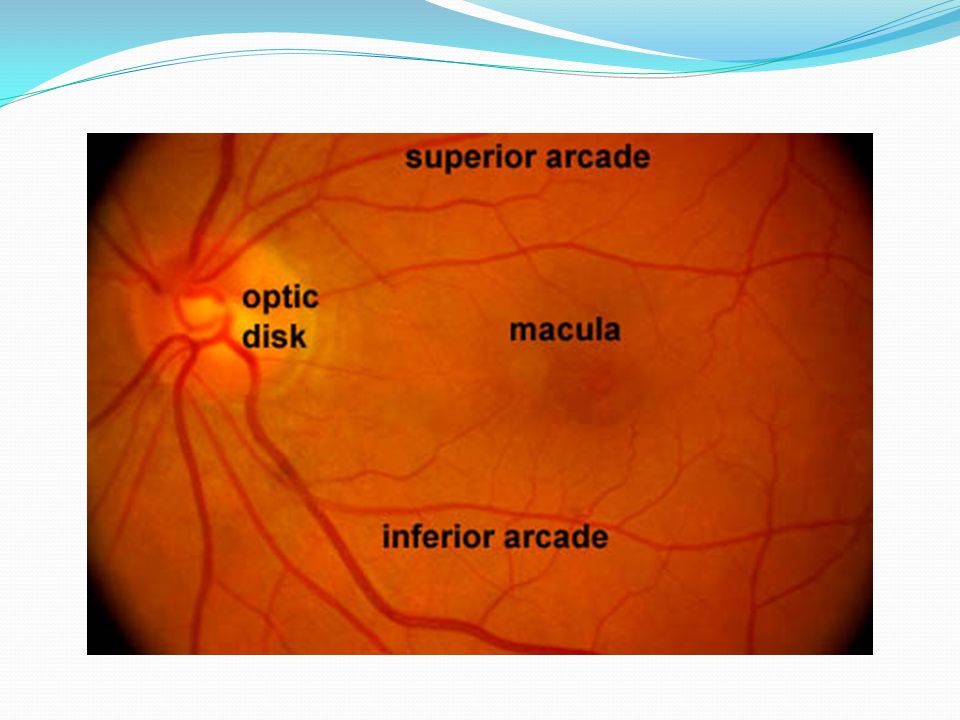 superior arcade

optic disk

macula

inferior arcade